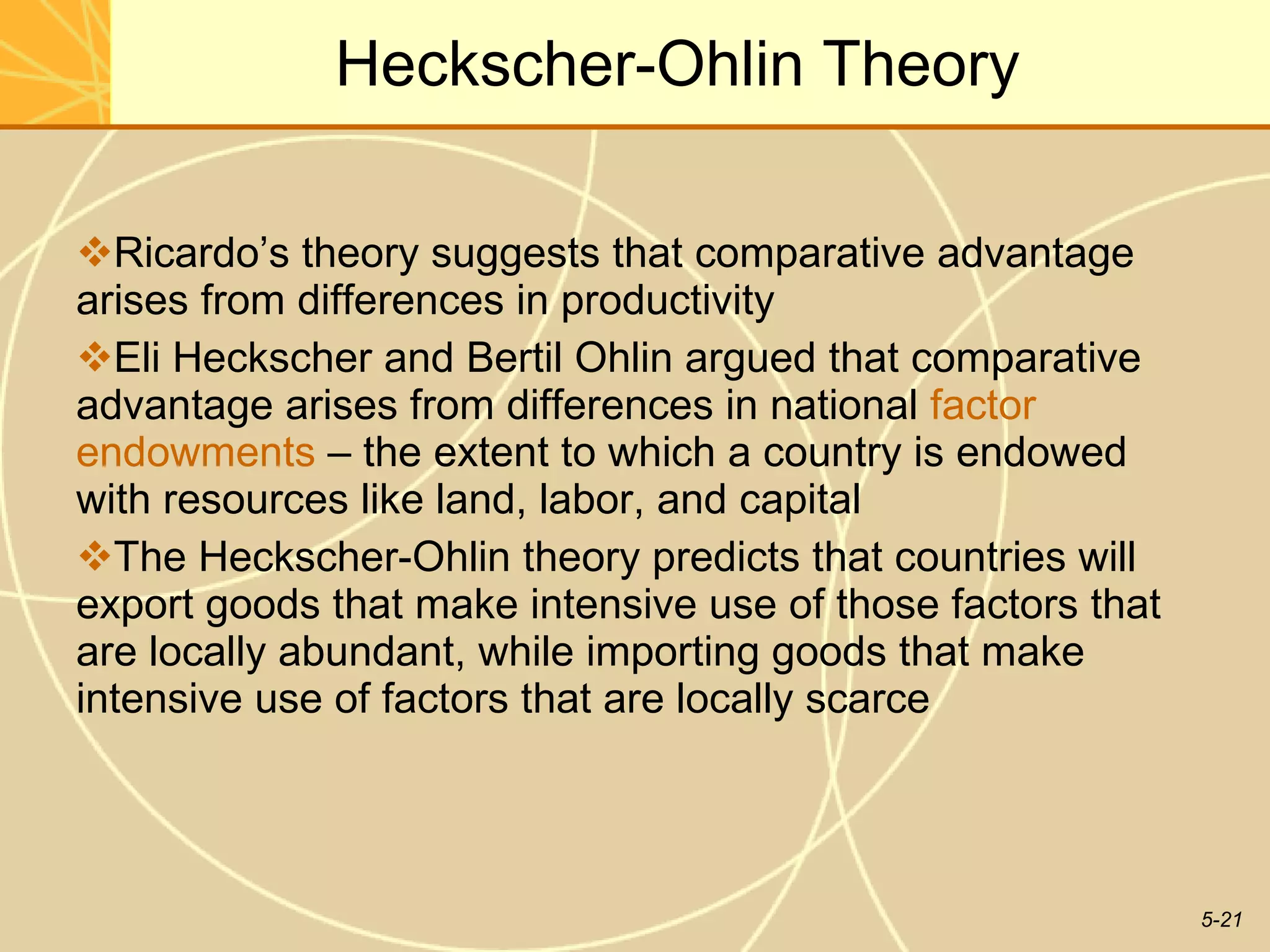 Heckscher-Ohlin Theory

❖Ricardo’s theory suggests that comparative advantage arises from differences in productivity

❖Eli Heckscher and Bertil Ohlin argued that comparative advantage arises from differences in national factor endowments – the extent to which a country is endowed with resources like land, labor, and capital

❖The Heckscher-Ohlin theory predicts that countries will export goods that make intensive use of those factors that are locally abundant, while importing goods that make intensive use of factors that are locally scarce

5-21